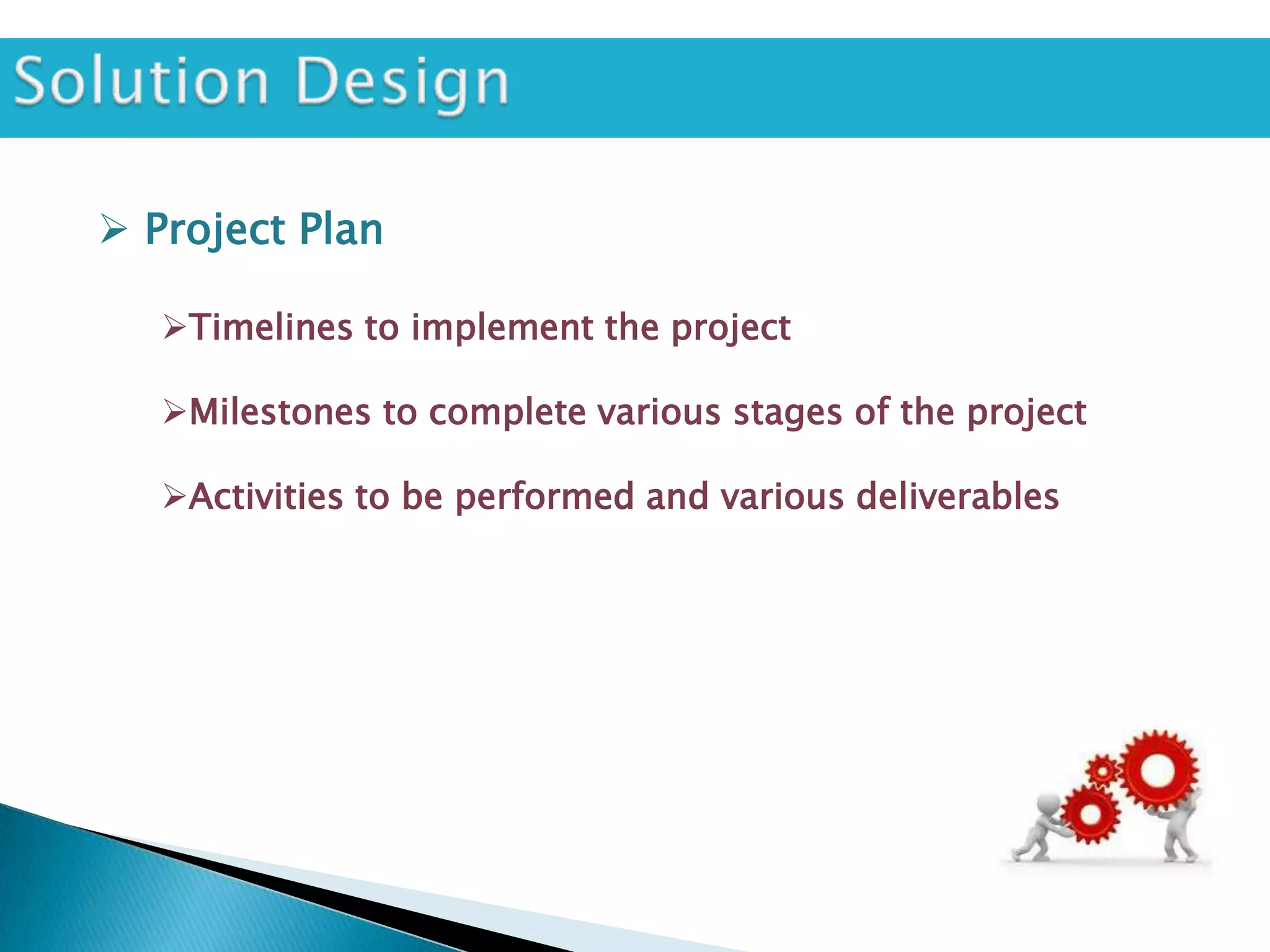 Solution Design

➢ Project Plan

➢Timelines to implement the project

➢Milestones to complete various stages of the project

➢Activities to be performed and various deliverables